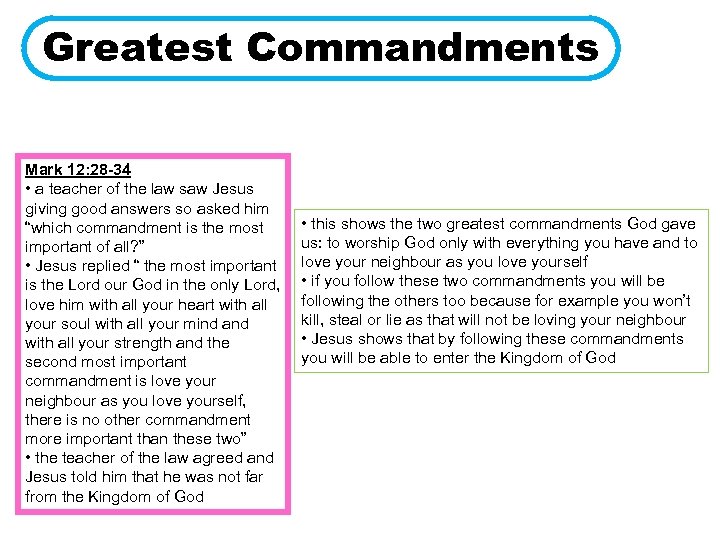 Greatest Commandments

Mark 12:28-34
• a teacher of the law saw Jesus giving good answers so asked him "which commandment is the most important of all?"
• Jesus replied " the most important is the Lord our God in the only Lord, love him with all your heart with all your soul with all your mind and with all your strength and the second most important commandment is love your neighbour as you love yourself, there is no other commandment more important than these two"
• the teacher of the law agreed and Jesus told him that he was not far from the Kingdom of God

• this shows the two greatest commandments God gave us: to worship God only with everything you have and to love your neighbour as you love yourself
• if you follow these two commandments you will be following the others too because for example you won't kill, steal or lie as that will not be loving your neighbour
• Jesus shows that by following these commandments you will be able to enter the Kingdom of God